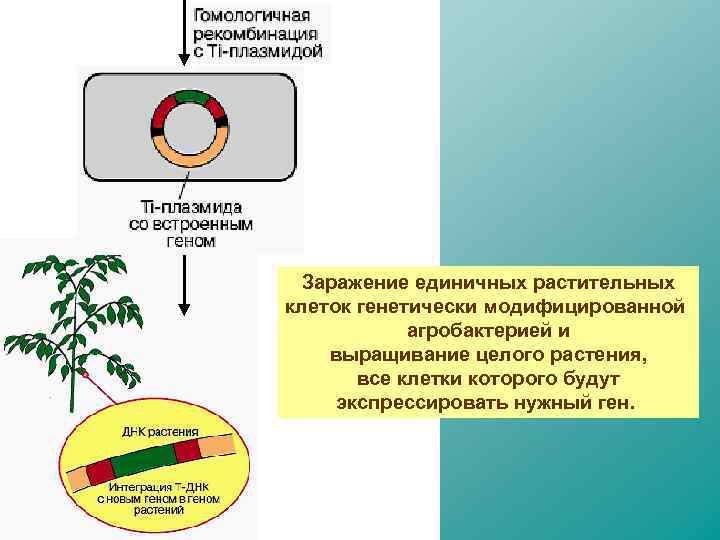 Гомологичная рекомбинация с Ti-плазмидой

Ti-плазмида со встроенным геном

ДНК растения

Интеграция Т-ДНК с новым геном в геном растений

Заражение единичных растительных клеток генетически модифицированной агробактерией и выращивание целого растения, все клетки которого будут экспрессировать нужный ген.